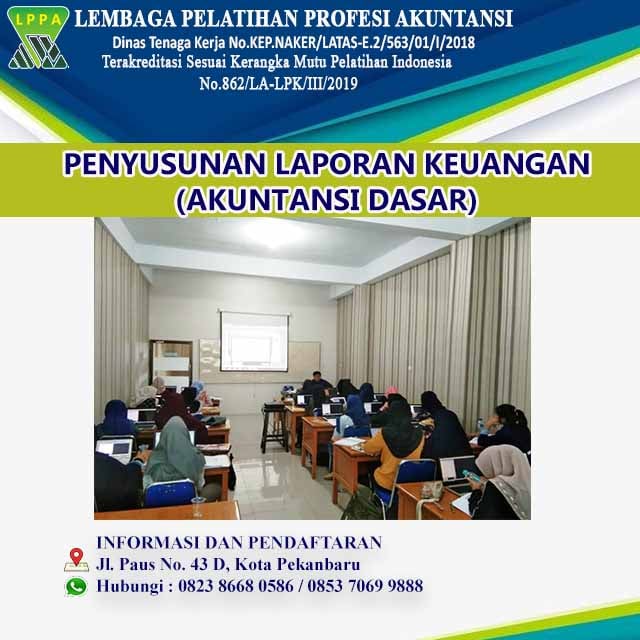 LPPA

LEMBAGA PELATIHAN PROFESI AKUNTANSI
Dinas Tenaga Kerja No.KEP.NAKER/LATAS-E.2/563/01/I/2018
Terakreditasi Sesuai Kerangka Mutu Pelatihan Indonesia
No.862/LA-LPK/III/2019

PENYUSUNAN LAPORAN KEUANGAN
(AKUNTANSI DASAR)

INFORMASI DAN PENDAFTARAN
Jl. Paus No. 43 D, Kota Pekanbaru
Hubungi : 0823 8668 0586 / 0853 7069 9888